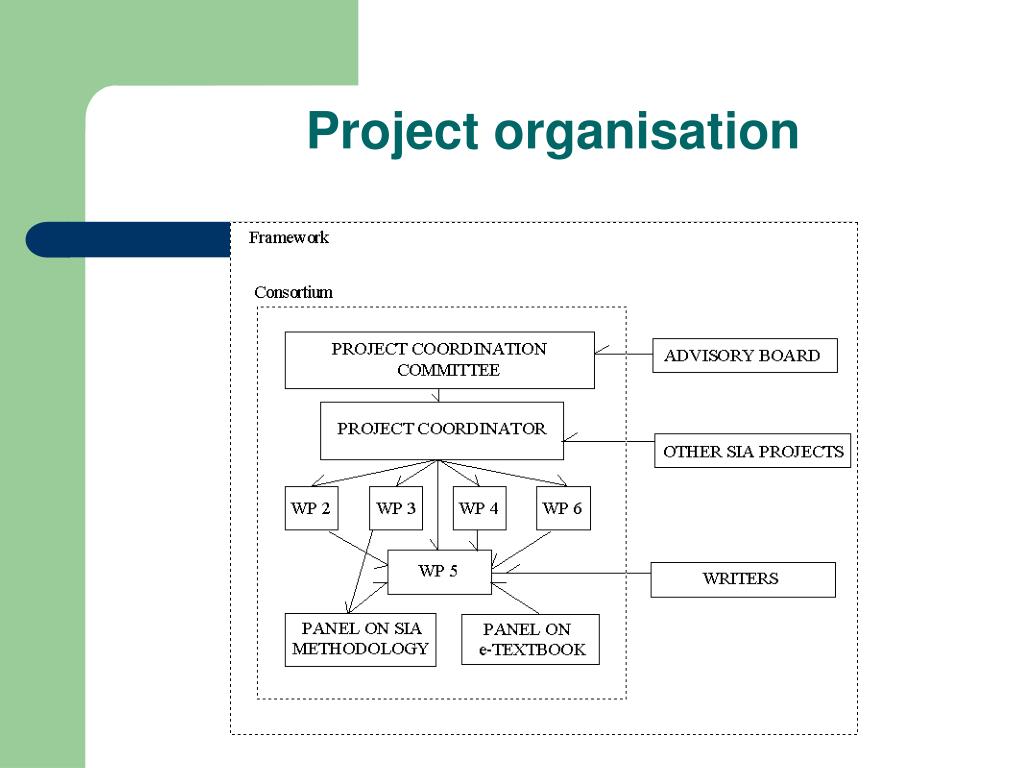 Project organisation

Framework

Consortium

PROJECT COORDINATION COMMITTEE

ADVISORY BOARD

PROJECT COORDINATOR

OTHER SIA PROJECTS

WP 2

WP 3

WP 4

WP 6

WP 5

WRITERS

PANEL ON SIA METHODOLOGY

PANEL ON e-TEXTBOOK